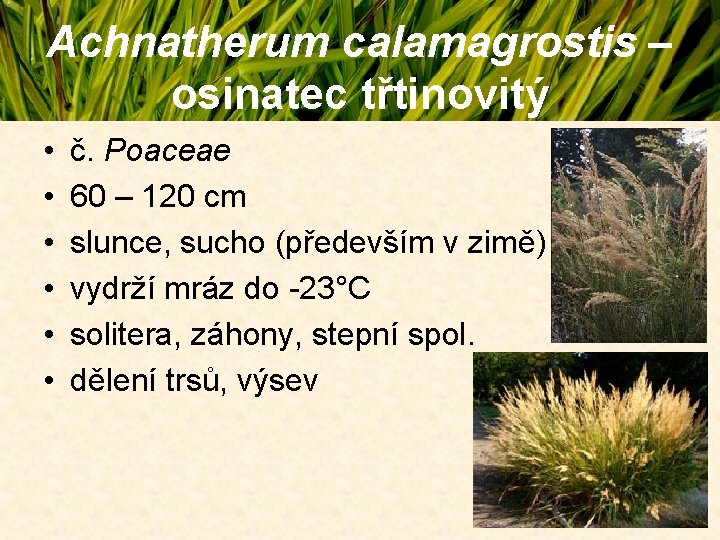 Achnatherum calamagrostis – osinatec třtinovitý

• č. Poaceae
• 60 – 120 cm
• slunce, sucho (především v zimě)
• vydrží mráz do -23°C
• solitera, záhony, stepní spol.
• dělení trsů, výsev